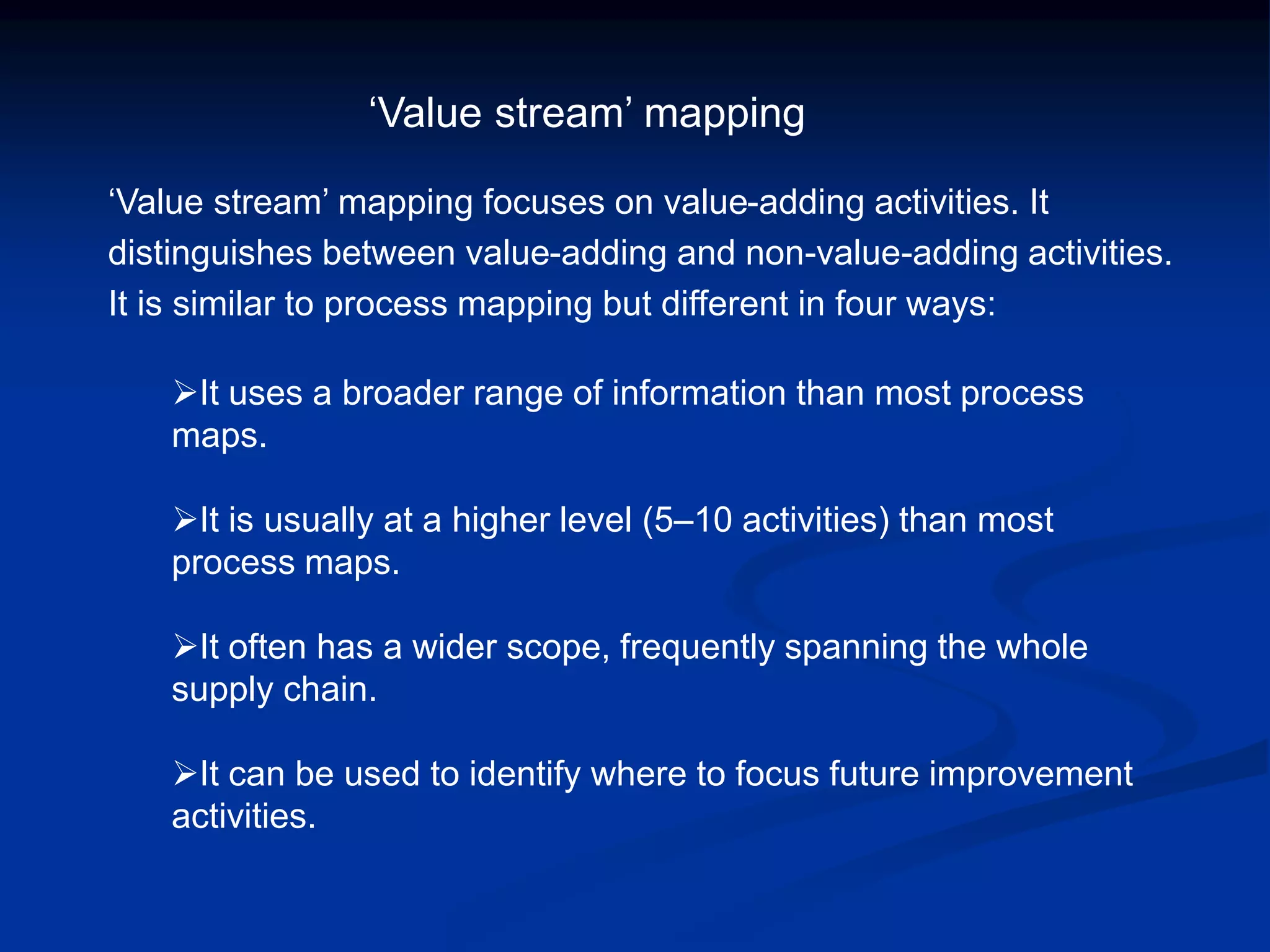 ‘Value stream’ mapping

‘Value stream’ mapping focuses on value-adding activities. It distinguishes between value-adding and non-value-adding activities. It is similar to process mapping but different in four ways:

➢It uses a broader range of information than most process maps.

➢It is usually at a higher level (5–10 activities) than most process maps.

➢It often has a wider scope, frequently spanning the whole supply chain.

➢It can be used to identify where to focus future improvement activities.